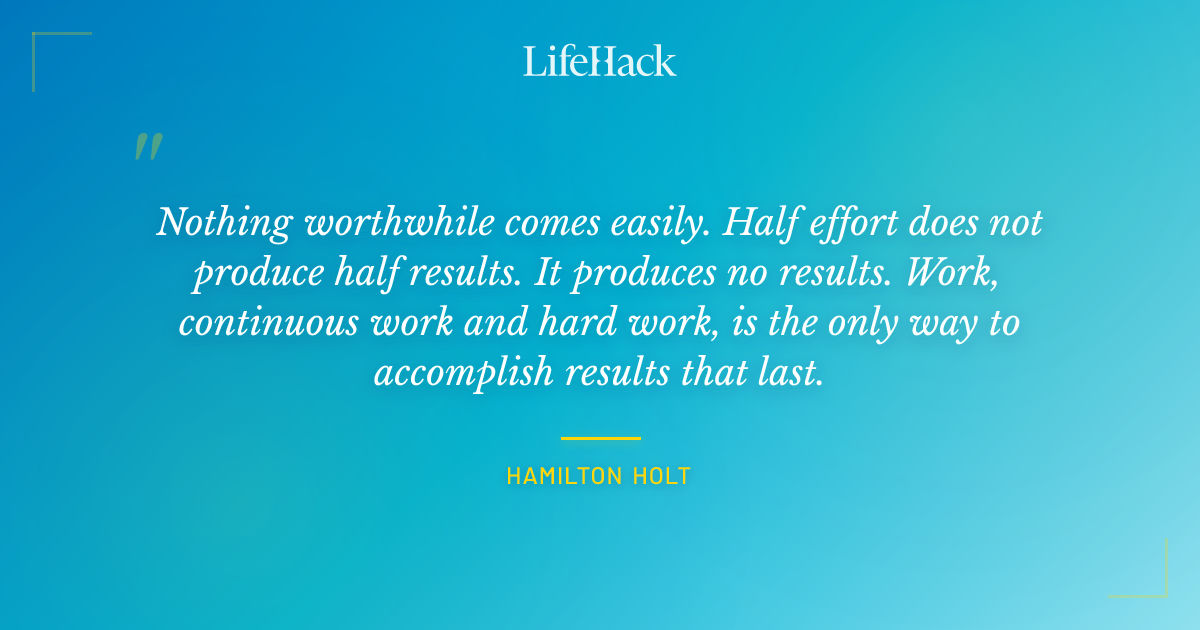 LifeHack

"

Nothing worthwhile comes easily. Half effort does not produce half results. It produces no results. Work, continuous work and hard work, is the only way to accomplish results that last.

HAMILTON HOLT